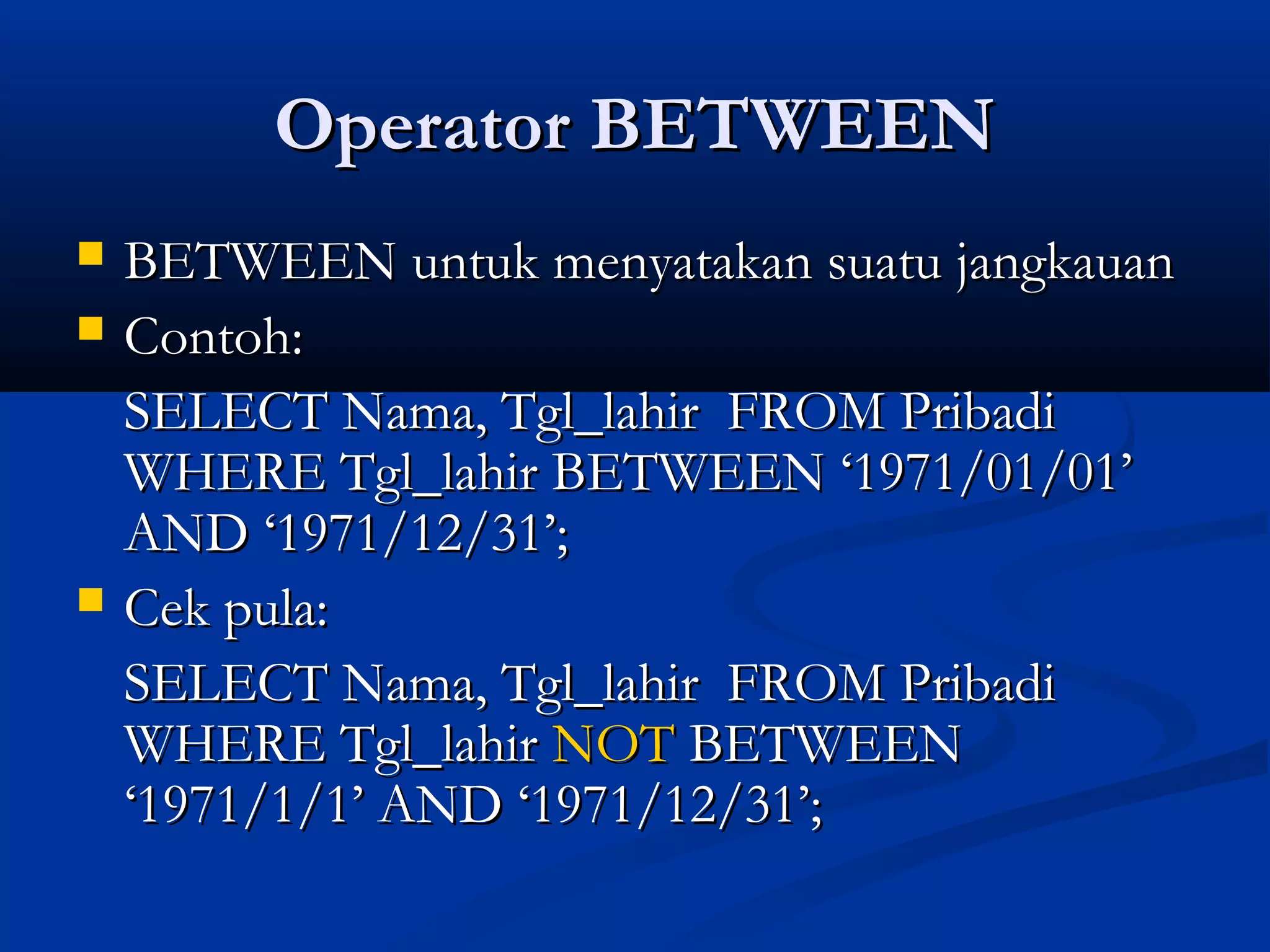 Operator BETWEEN

BETWEEN untuk menyatakan suatu jangkauan

Contoh:

SELECT Nama, Tgl_lahir FROM Pribadi WHERE Tgl_lahir BETWEEN ‘1971/01/01’ AND ‘1971/12/31’;

Cek pula:

SELECT Nama, Tgl_lahir FROM Pribadi WHERE Tgl_lahir NOT BETWEEN ‘1971/1/1’ AND ‘1971/12/31’;